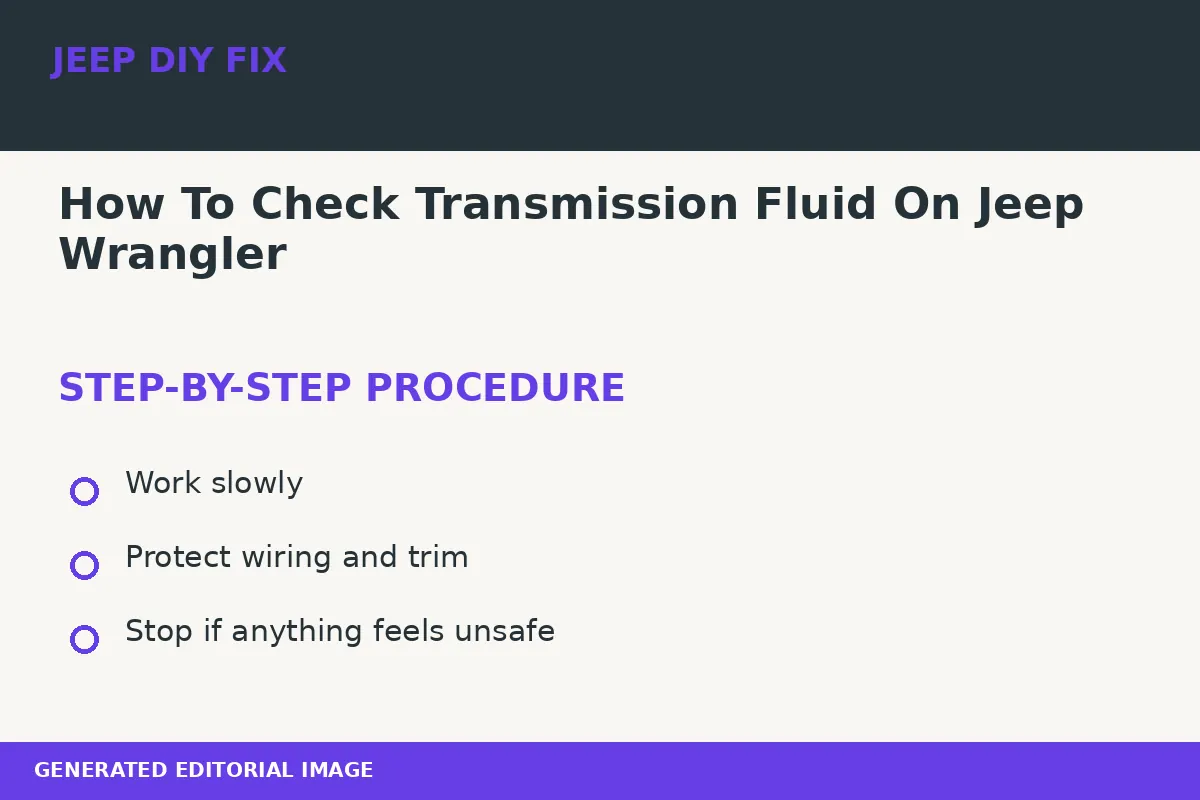 JEEP DIY FIX

How To Check Transmission Fluid On Jeep Wrangler

STEP-BY-STEP PROCEDURE

Work slowly

Protect wiring and trim

Stop if anything feels unsafe

GENERATED EDITORIAL IMAGE